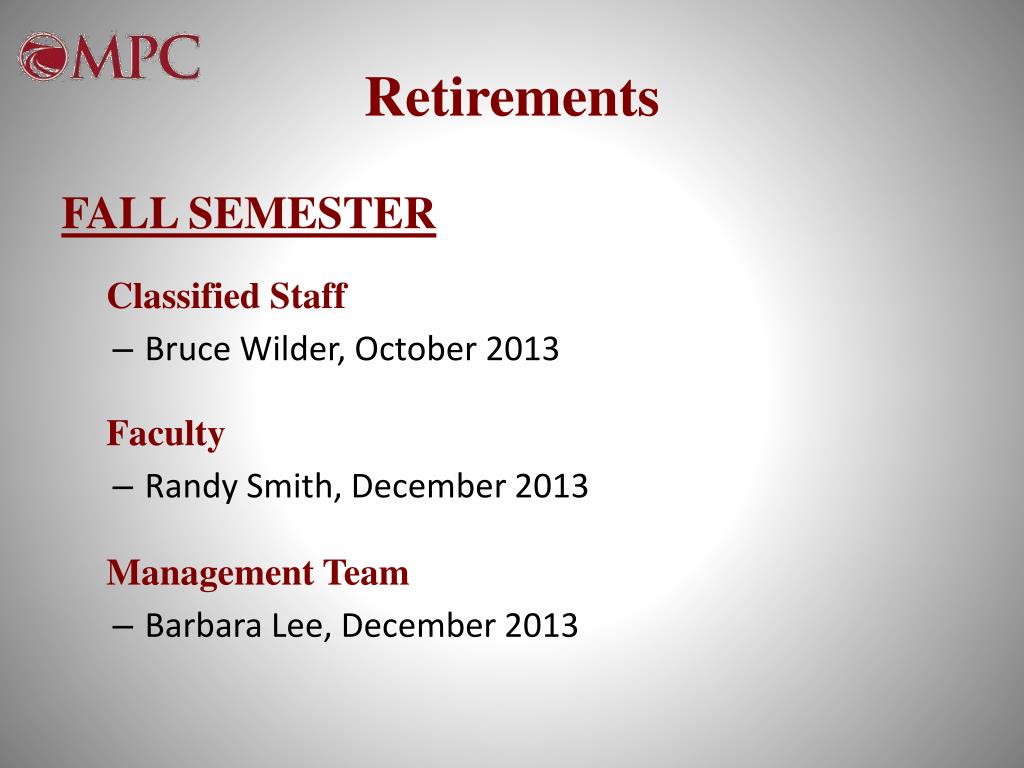 MPC

Retirements

FALL SEMESTER

Classified Staff

– Bruce Wilder, October 2013

Faculty

– Randy Smith, December 2013

Management Team

– Barbara Lee, December 2013